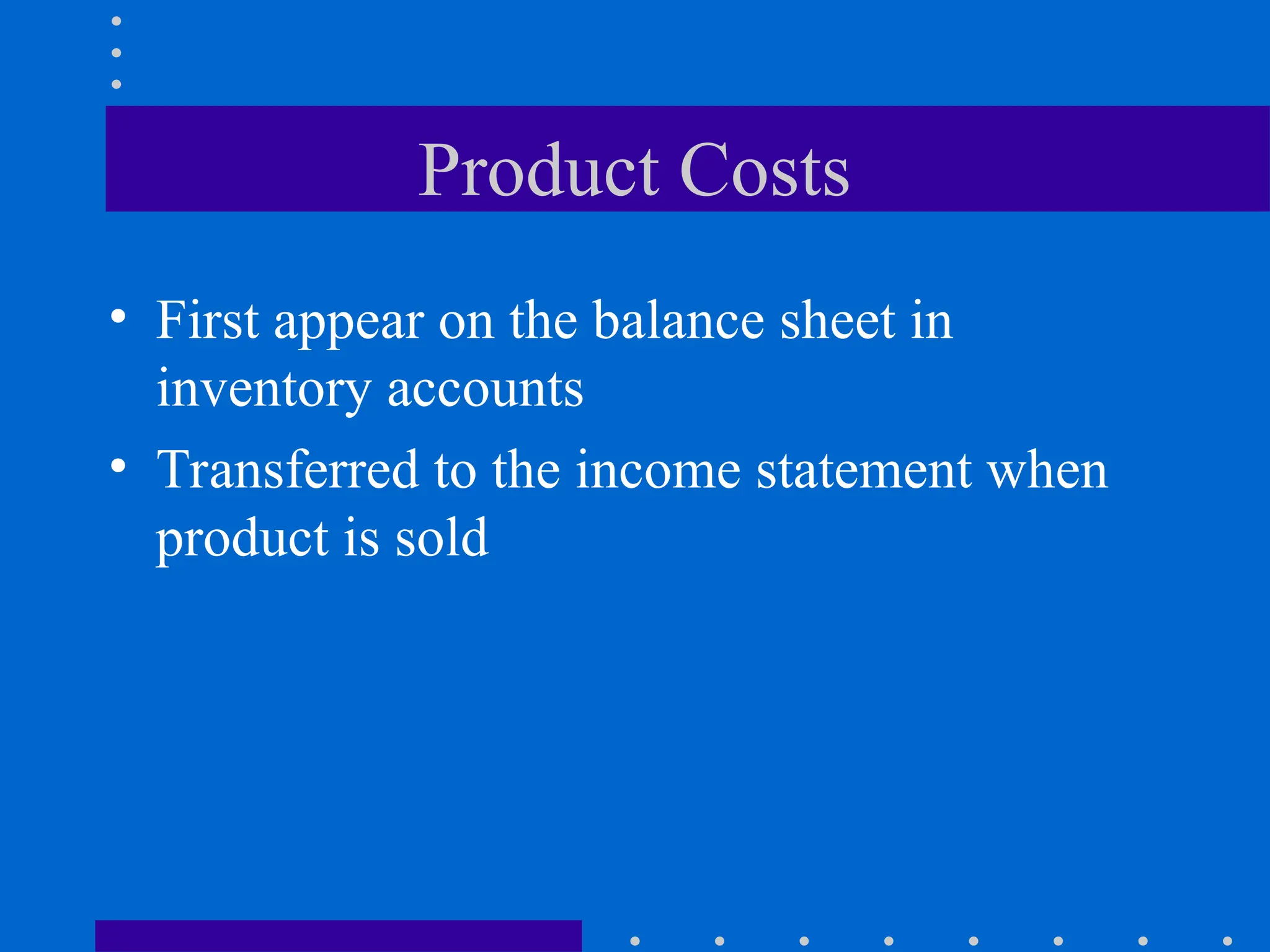 Product Costs

• First appear on the balance sheet in inventory accounts
• Transferred to the income statement when product is sold